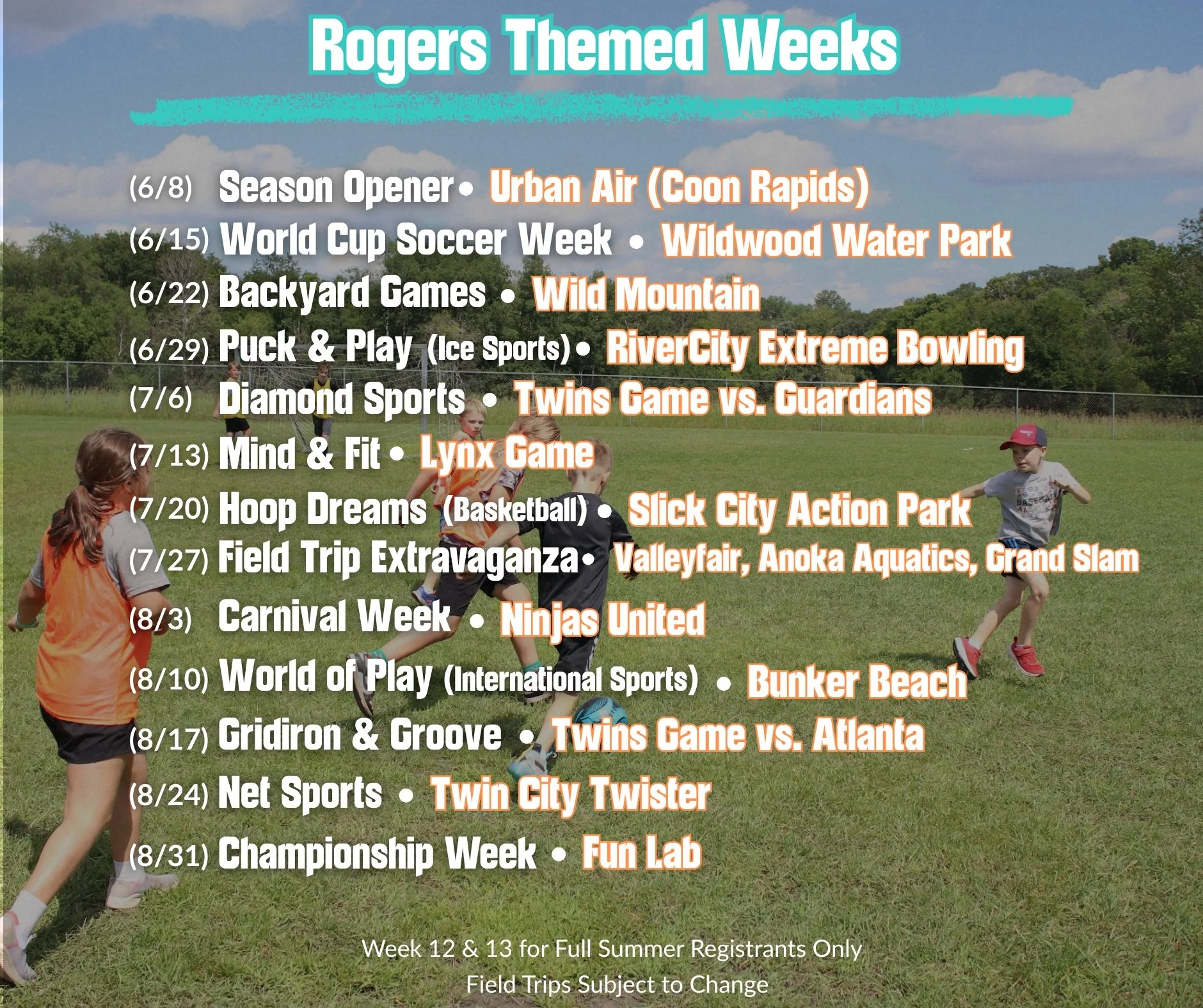 Rogers Themed Weeks

(6/8) Season Opener • Urban Air (Coon Rapids)
(6/15) World Cup Soccer Week • Wildwood Water Park
(6/22) Backyard Games • Wild Mountain
(6/29) Puck & Play (Ice Sports) • RiverCity Extreme Bowling
(7/6) Diamond Sports • Twins Game vs. Guardians
(7/13) Mind & Fit • Lynx Game
(7/20) Hoop Dreams (Basketball) • Slick City Action Park
(7/27) Field Trip Extravaganza • Valleyfair, Anoka Aquatics, Grand Slam
(8/3) Carnival Week • Ninjas United
(8/10) World of Play (International Sports) • Bunker Beach
(8/17) Gridiron & Groove • Twins Game vs. Atlanta
(8/24) Net Sports • Twin City Twister
(8/31) Championship Week • Fun Lab

Week 12 & 13 for Full Summer Registrants Only
Field Trips Subject to Change